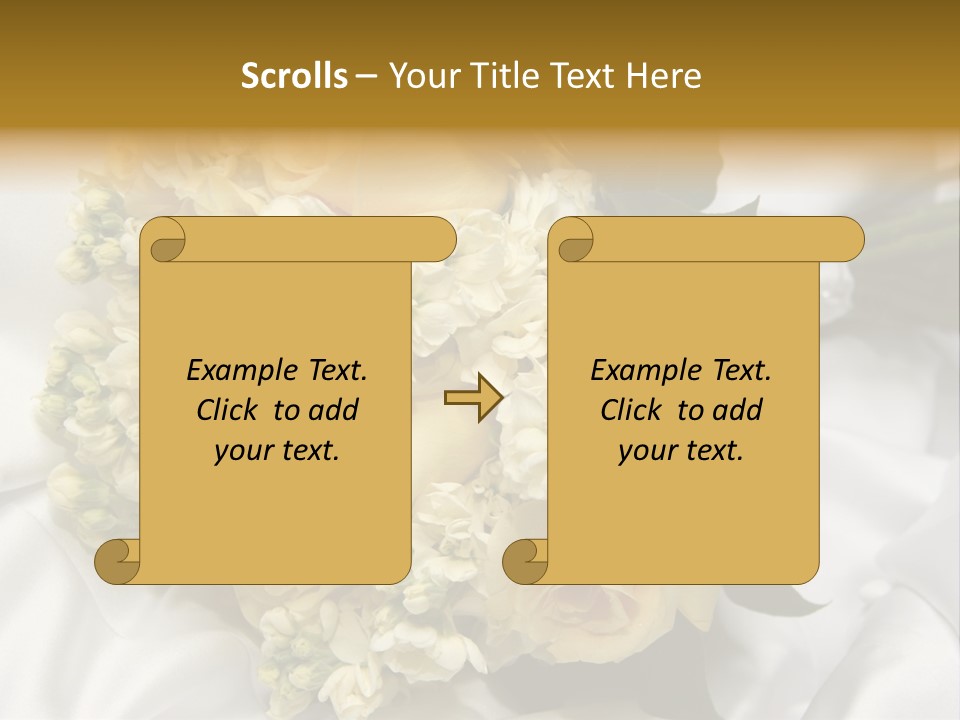 Scrolls – Your Title Text Here

Example Text. Click to add your text.

Example Text. Click to add your text.